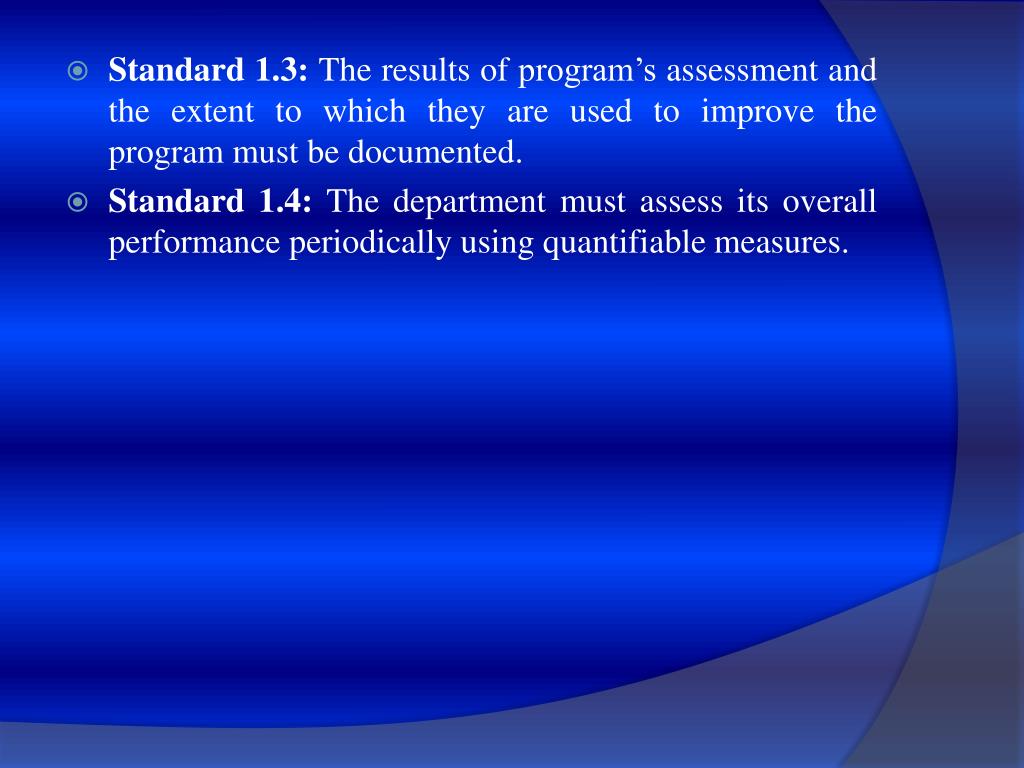 Standard 1.3: The results of program’s assessment and the extent to which they are used to improve the program must be documented.

Standard 1.4: The department must assess its overall performance periodically using quantifiable measures.